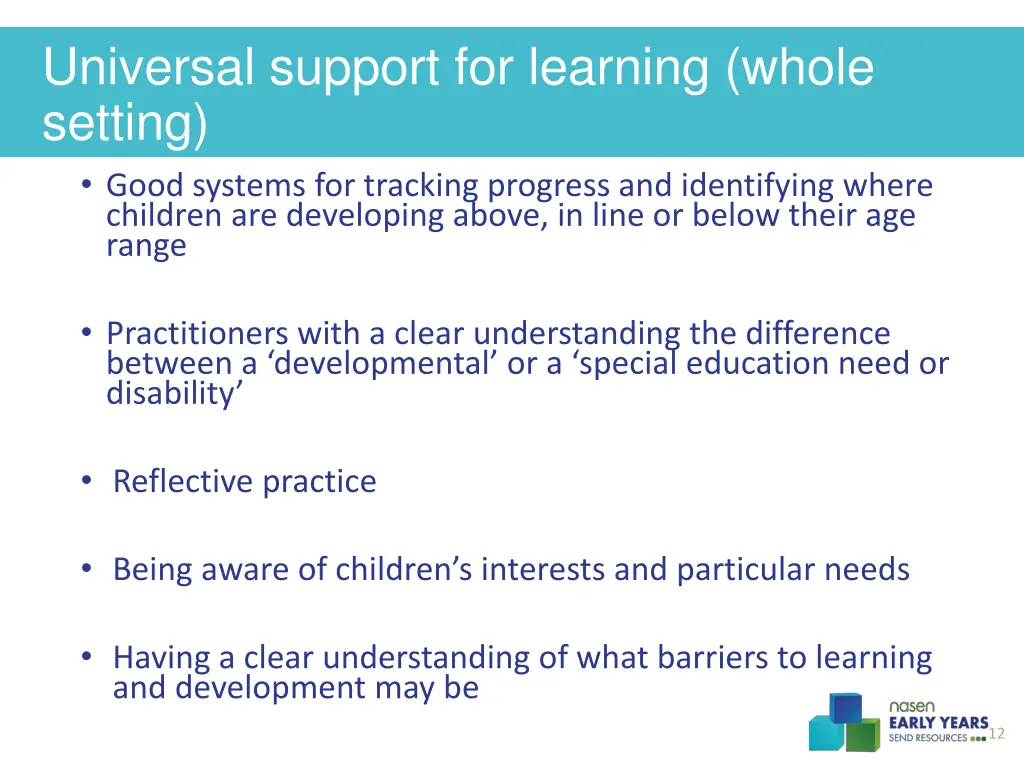 Universal support for learning (whole setting)

• Good systems for tracking progress and identifying where children are developing above, in line or below their age range

• Practitioners with a clear understanding the difference between a ‘developmental’ or a ‘special education need or disability’

• Reflective practice

• Being aware of children’s interests and particular needs

• Having a clear understanding of what barriers to learning and development may be

nasen
EARLY YEARS
SEND RESOURCES

12